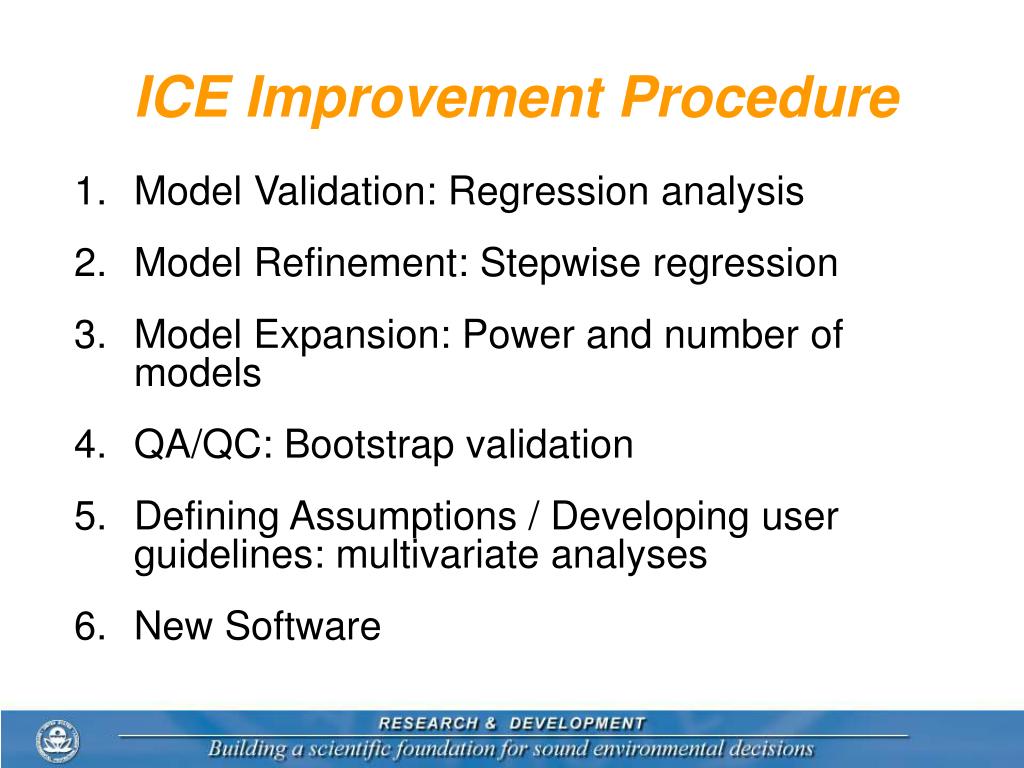 ICE Improvement Procedure

1. Model Validation: Regression analysis

2. Model Refinement: Stepwise regression

3. Model Expansion: Power and number of models

4. QA/QC: Bootstrap validation

5. Defining Assumptions / Developing user guidelines: multivariate analyses

6. New Software

RESEARCH & DEVELOPMENT

Building a scientific foundation for sound environmental decisions